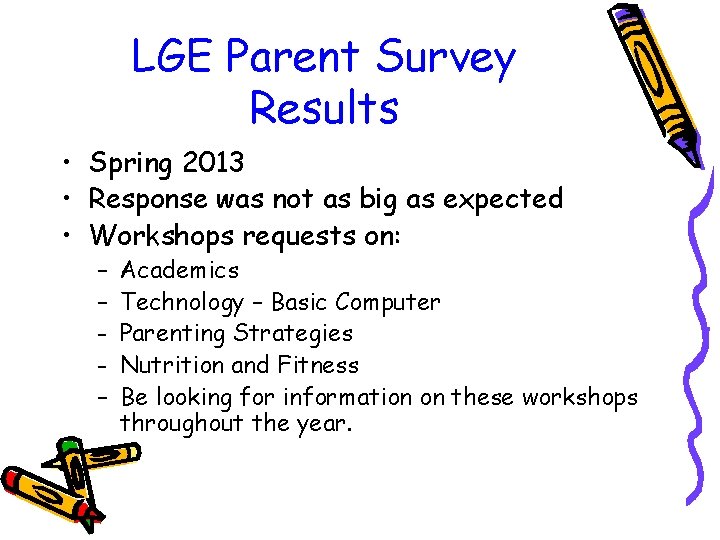 LGE Parent Survey Results

• Spring 2013
• Response was not as big as expected
• Workshops requests on:
– Academics
– Technology – Basic Computer
– Parenting Strategies
– Nutrition and Fitness
– Be looking for information on these workshops throughout the year.